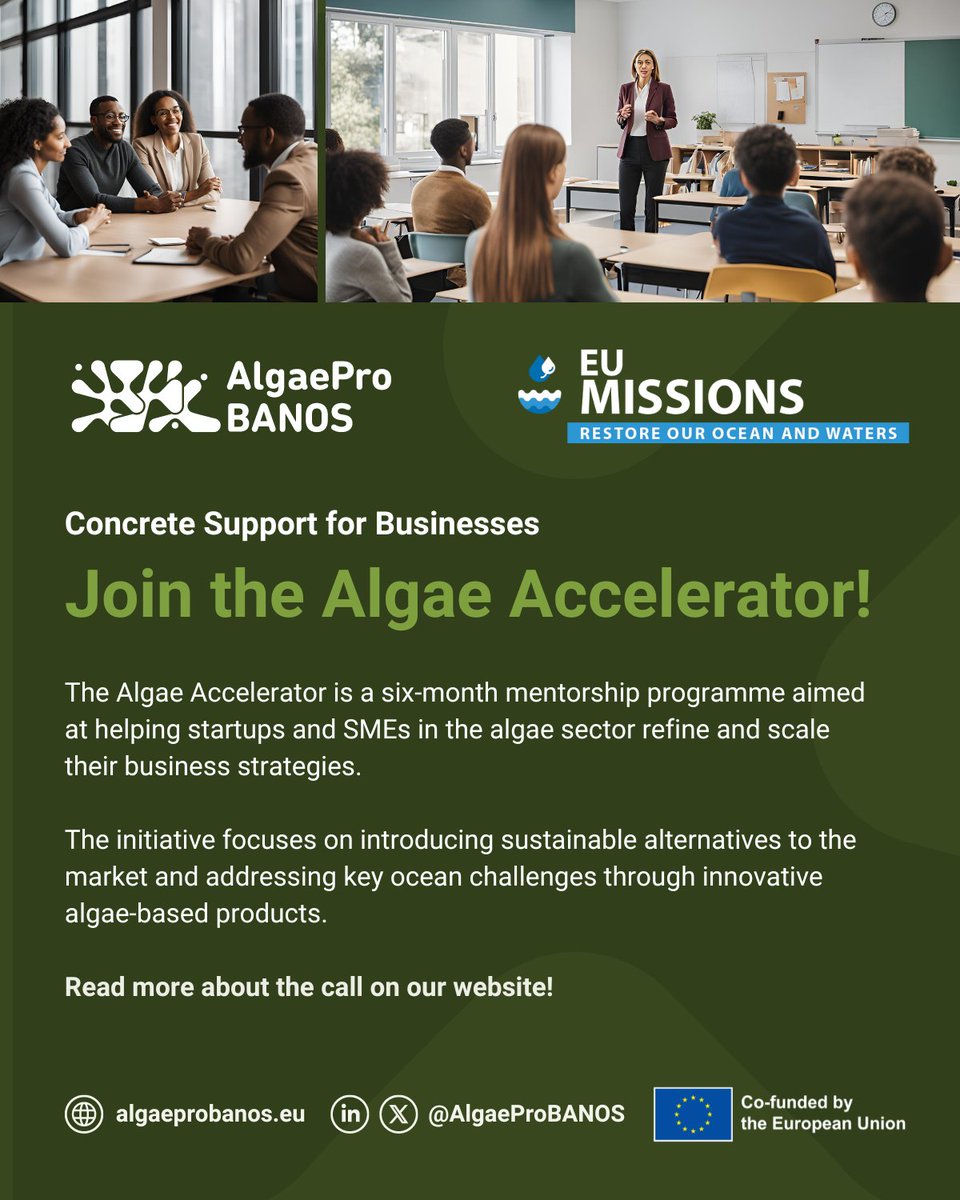 AlgaePro BANOS

EU MISSIONS
RESTORE OUR OCEAN AND WATERS

Concrete Support for Businesses

Join the Algae Accelerator!

The Algae Accelerator is a six-month mentorship programme aimed at helping startups and SMEs in the algae sector refine and scale their business strategies.

The initiative focuses on introducing sustainable alternatives to the market and addressing key ocean challenges through innovative algae-based products.

Read more about the call on our website!

algaeprobanos.eu

@AlgaeProBANOS

Co-funded by the European Union